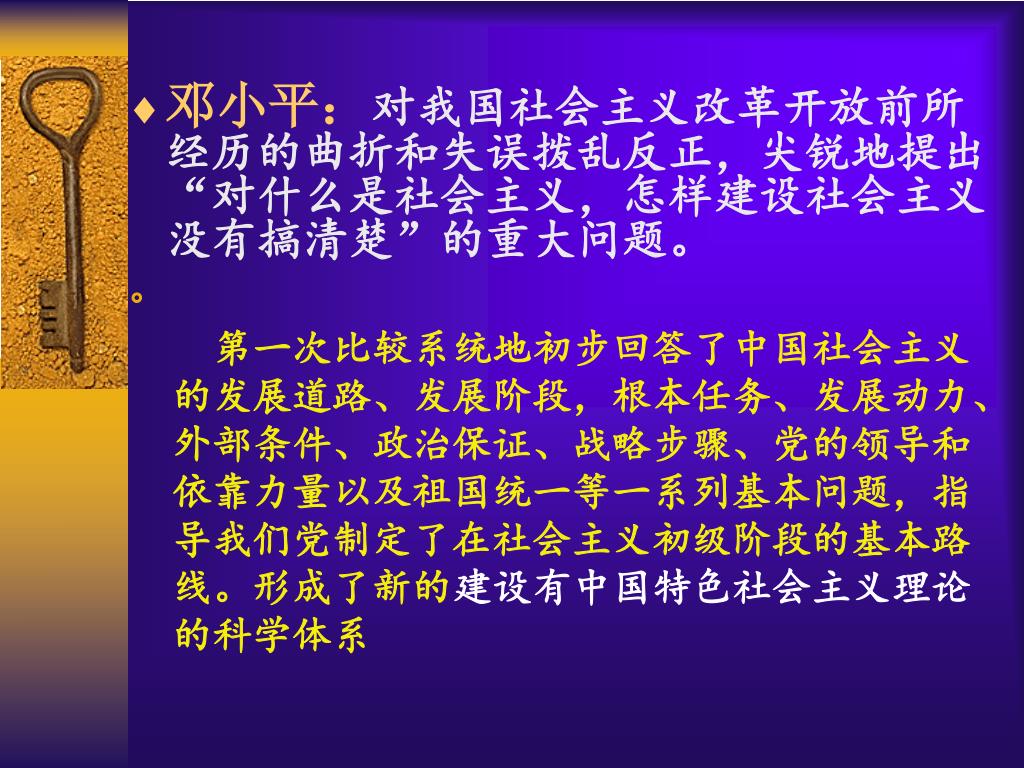 邓小平：对我国社会主义改革开放前所经历的曲折和失误拨乱反正，尖锐地提出“对什么是社会主义，怎样建设社会主义没有搞清楚”的重大问题。

。

第一次比较系统地初步回答了中国社会主义的发展道路、发展阶段，根本任务、发展动力、外部条件、政治保证、战略步骤、党的领导和依靠力量以及祖国统一等一系列基本问题，指导我们党制定了在社会主义初级阶段的基本路线。形成了新的建设有中国特色社会主义理论的科学体系